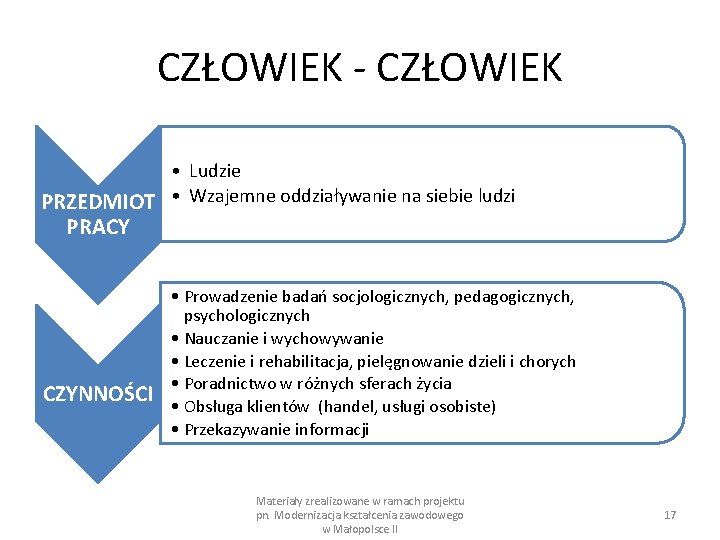 CZŁOWIEK - CZŁOWIEK

PRZEDMIOT PRACY

• Ludzie
• Wzajemne oddziaływanie na siebie ludzi

CZYNNOŚCI

• Prowadzenie badań socjologicznych, pedagogicznych, psychologicznych
• Nauczanie i wychowywanie
• Leczenie i rehabilitacja, pielęgnowanie dzieli i chorych
• Poradnictwo w różnych sferach życia
• Obsługa klientów (handel, usługi osobiste)
• Przekazywanie informacji

Materiały zrealizowane w ramach projektu pn. Modernizacja kształcenia zawodowego w Małopolsce II

17